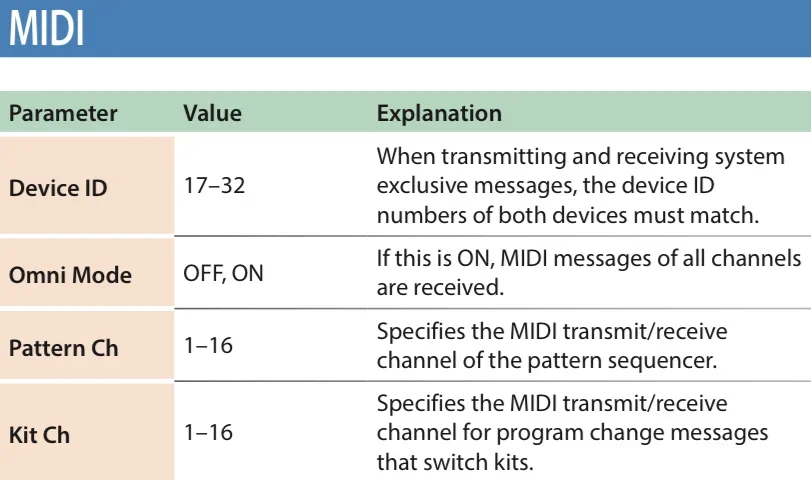 MIDI

| Parameter | Value | Explanation |
|---|---|---|
| Device ID | 17–32 | When transmitting and receiving system exclusive messages, the device ID numbers of both devices must match. |
| Omni Mode | OFF, ON | If this is ON, MIDI messages of all channels are received. |
| Pattern Ch | 1–16 | Specifies the MIDI transmit/receive channel of the pattern sequencer. |
| Kit Ch | 1–16 | Specifies the MIDI transmit/receive channel for program change messages that switch kits. |